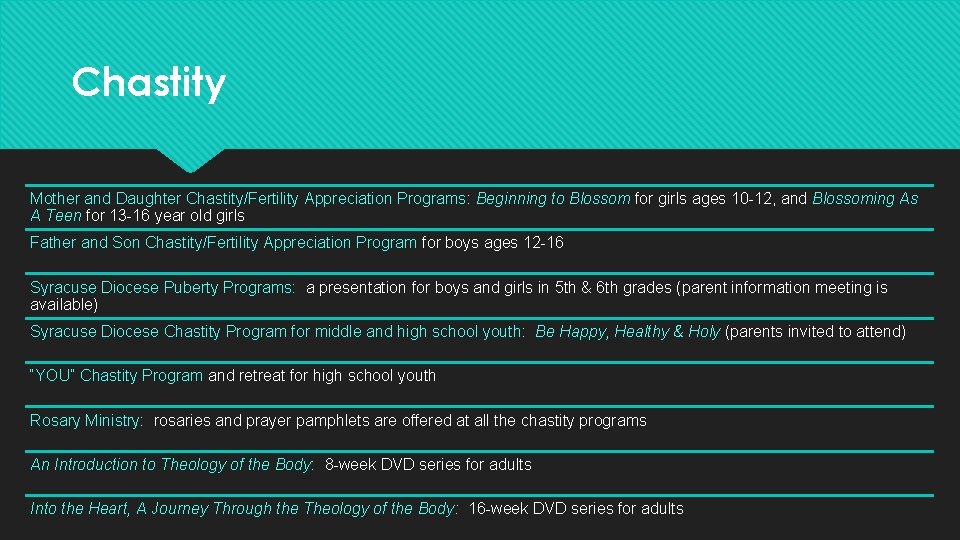 Chastity

Mother and Daughter Chastity/Fertility Appreciation Programs: Beginning to Blossom for girls ages 10-12, and Blossoming As A Teen for 13-16 year old girls

Father and Son Chastity/Fertility Appreciation Program for boys ages 12-16

Syracuse Diocese Puberty Programs: a presentation for boys and girls in 5th & 6th grades (parent information meeting is available)

Syracuse Diocese Chastity Program for middle and high school youth: Be Happy, Healthy & Holy (parents invited to attend)

"YOU" Chastity Program and retreat for high school youth

Rosary Ministry: rosaries and prayer pamphlets are offered at all the chastity programs

An Introduction to Theology of the Body: 8-week DVD series for adults

Into the Heart, A Journey Through the Theology of the Body: 16-week DVD series for adults